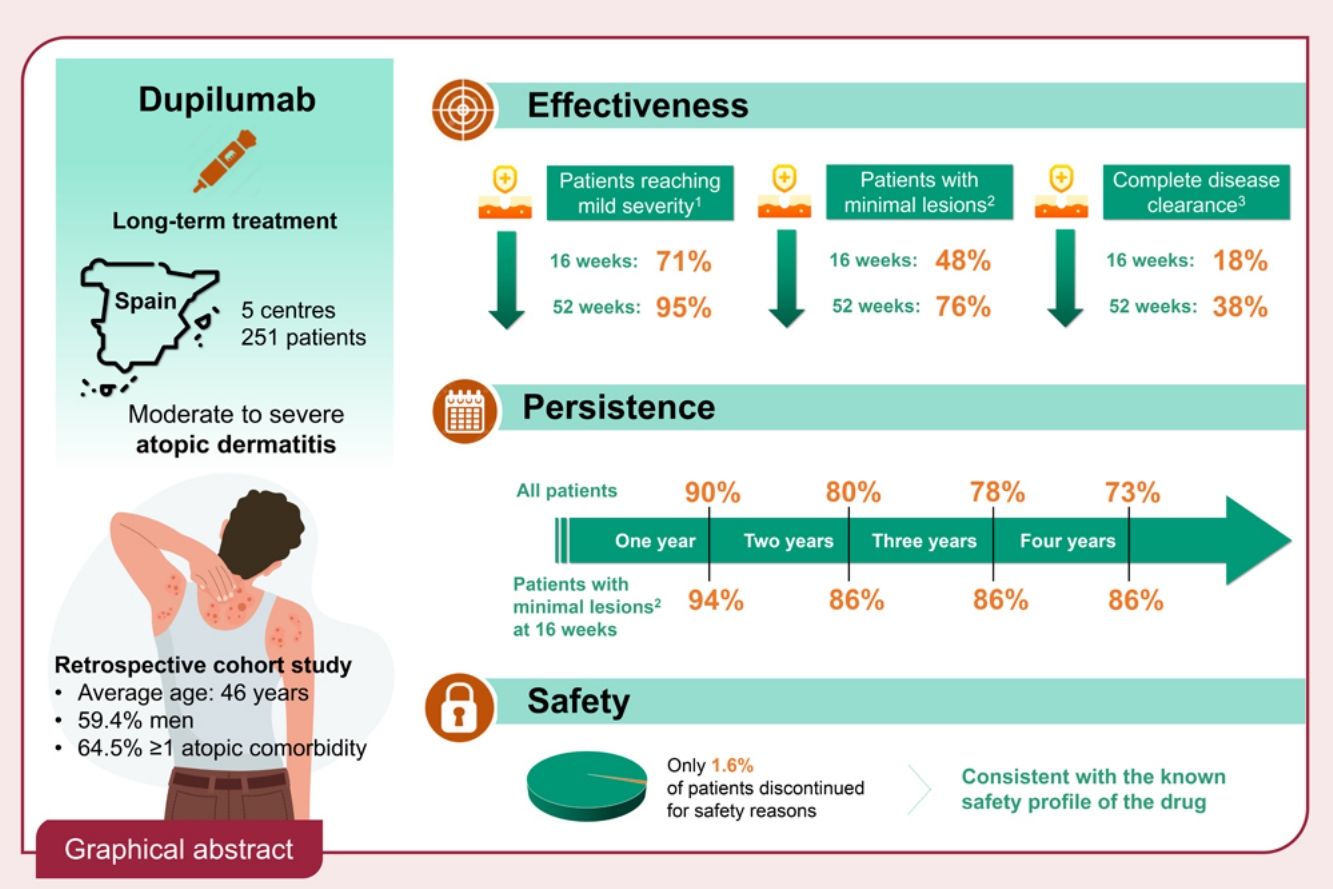 Dupilumab

Long-term treatment

Spain

5 centres
251 patients

Moderate to severe **atopic dermatitis**

Retrospective cohort study
• Average age: 46 years
• 59.4% men
• 64.5% ≥1 atopic comorbidity

Graphical abstract

Effectiveness

Patients reaching mild severity$^1$
16 weeks: 71%
52 weeks: 95%

Patients with minimal lesions$^2$
16 weeks: 48%
52 weeks: 76%

Complete disease clearance$^3$
16 weeks: 18%
52 weeks: 38%

Persistence

All patients
90% 80% 78% 73%

One year Two years Three years Four years

Patients with minimal lesions$^2$ at 16 weeks
94% 86% 86% 86%

Safety

Only 1.6% of patients discontinued for safety reasons

Consistent with the known safety profile of the drug